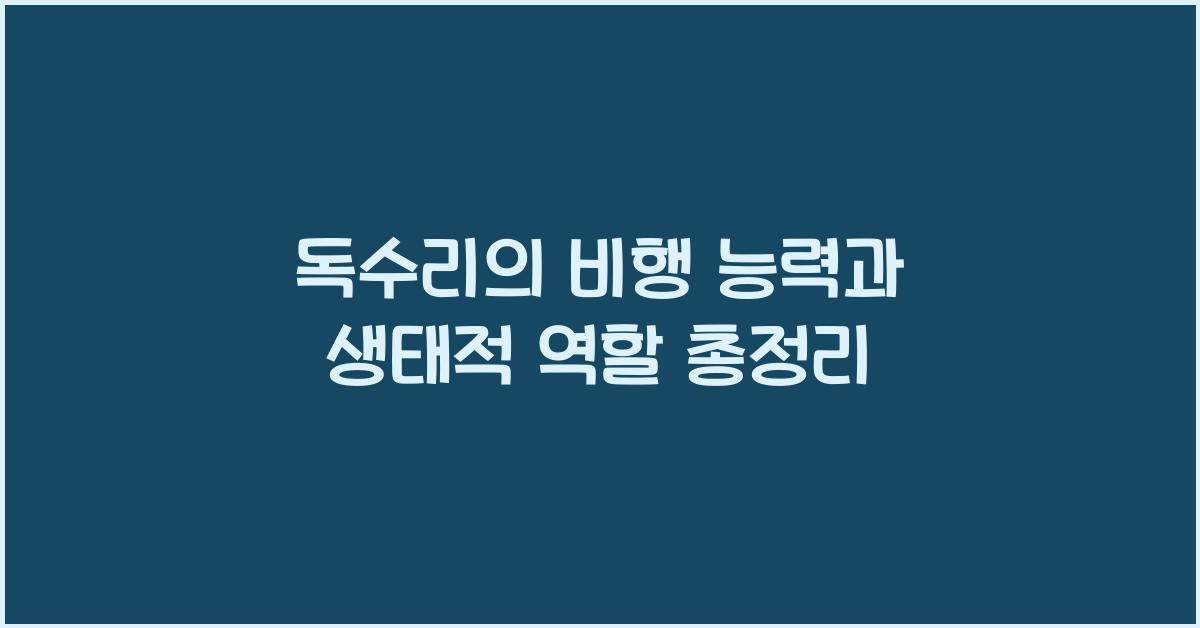 독수리의 비행 능력과
생태적 역할 총정리